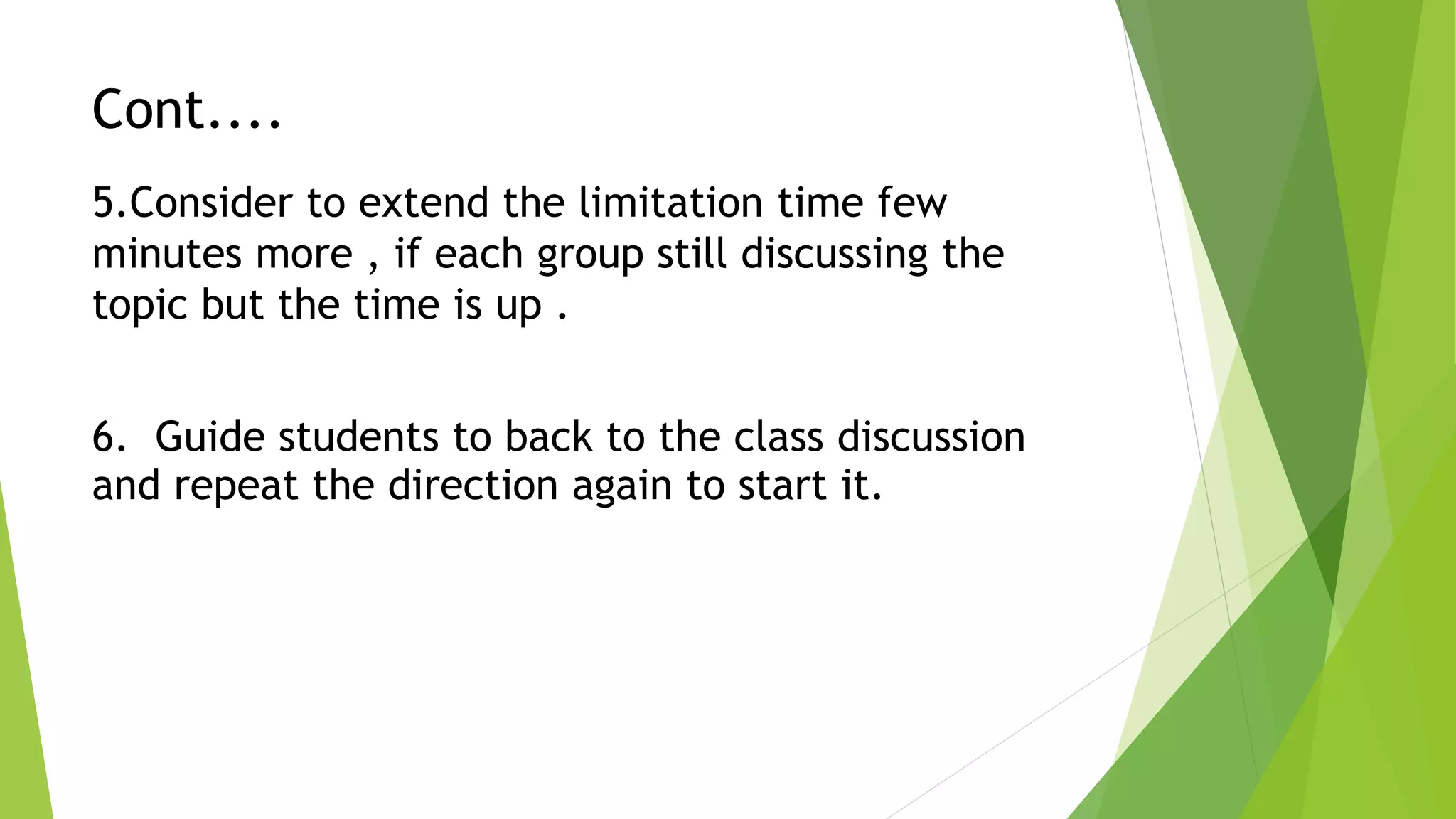 Cont....

5.Consider to extend the limitation time few minutes more , if each group still discussing the topic but the time is up .

6.  Guide students to back to the class discussion and repeat the direction again to start it.